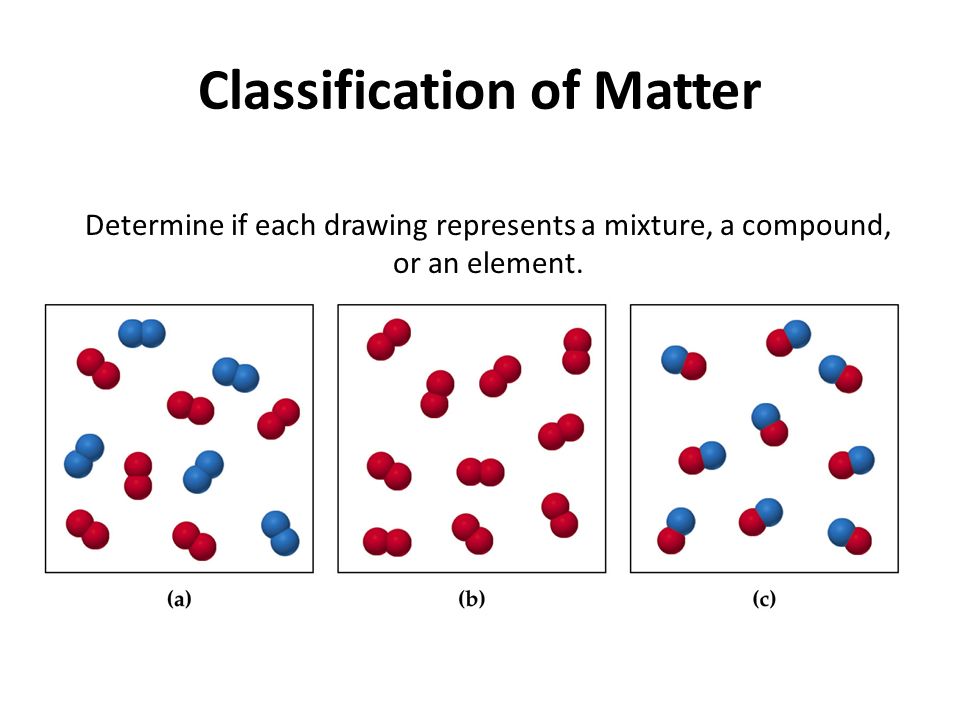 Classification of Matter

Determine if each drawing represents a mixture, a compound, or an element.

(a)

(b)

(c)